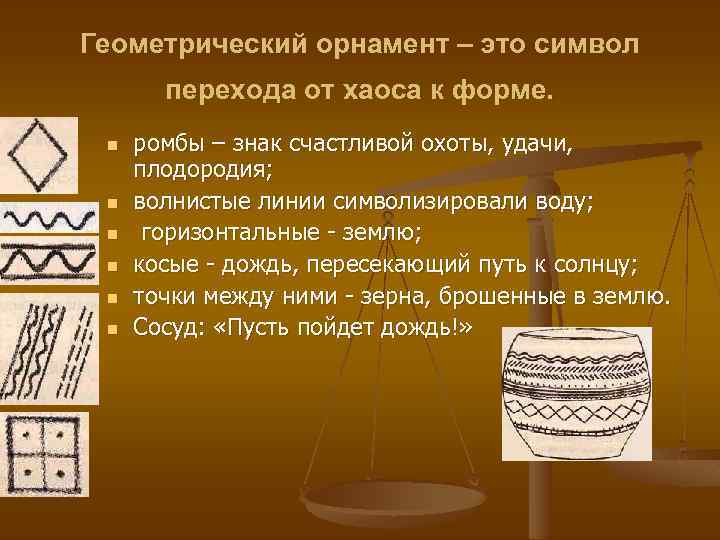 Геометрический орнамент – это символ перехода от хаоса к форме.

- ромбы – знак счастливой охоты, удачи, плодородия;
- волнистые линии символизировали воду;
- горизонтальные - землю;
- косые - дождь, пересекающий путь к солнцу;
- точки между ними - зерна, брошенные в землю.
- Сосуд: «Пусть пойдет дождь!»